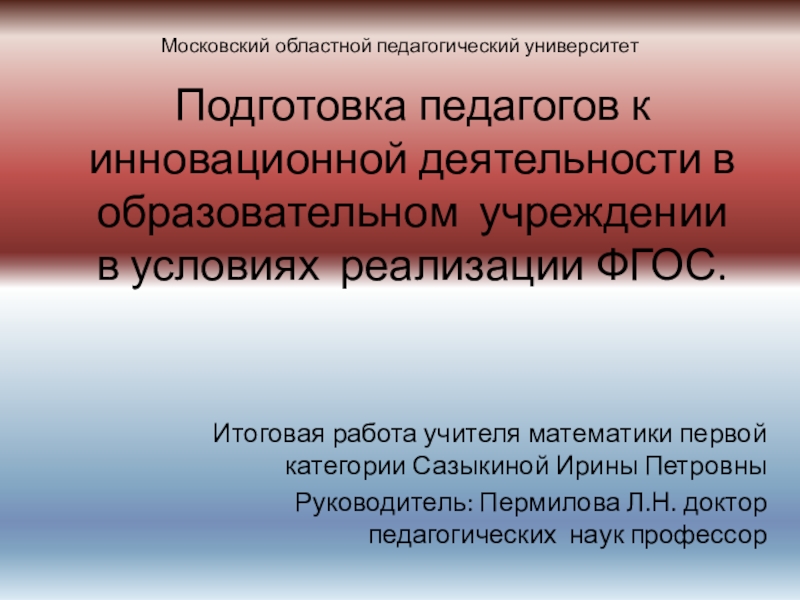 Московский областной педагогический университет

Подготовка педагогов к инновационной деятельности в образовательном учреждении в условиях реализации ФГОС.

Итоговая работа учителя математики первой категории Сазыкиной Ирины Петровны

Руководитель: Пермилова Л.Н. доктор педагогических наук профессор